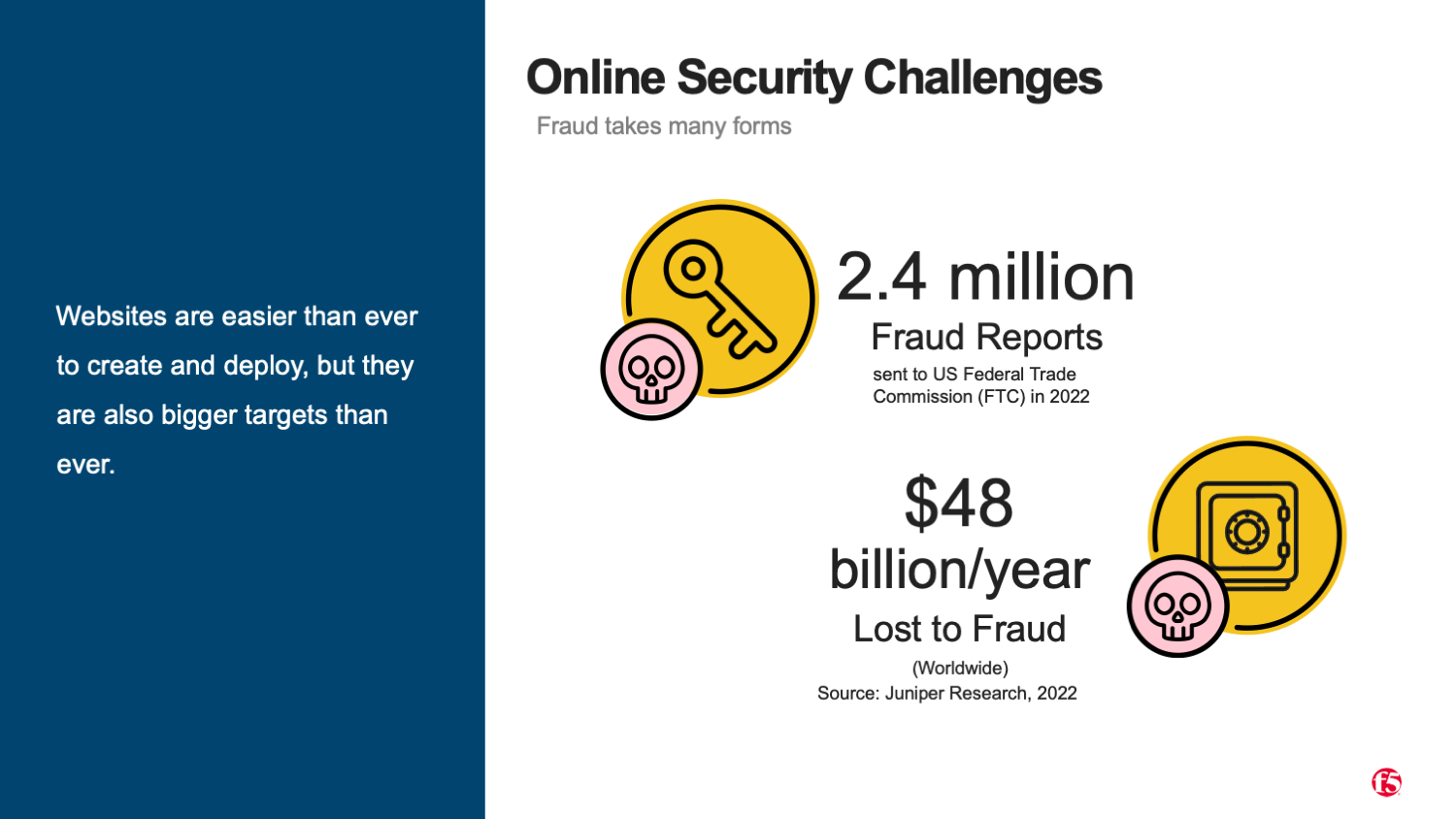 Websites are easier than ever to create and deploy, but they are also bigger targets than ever.

Online Security Challenges

Fraud takes many forms

2.4 million

Fraud Reports

sent to US Federal Trade Commission (FTC) in 2022

$48 billion/year

Lost to Fraud

(Worldwide)

Source: Juniper Research, 2022

f5